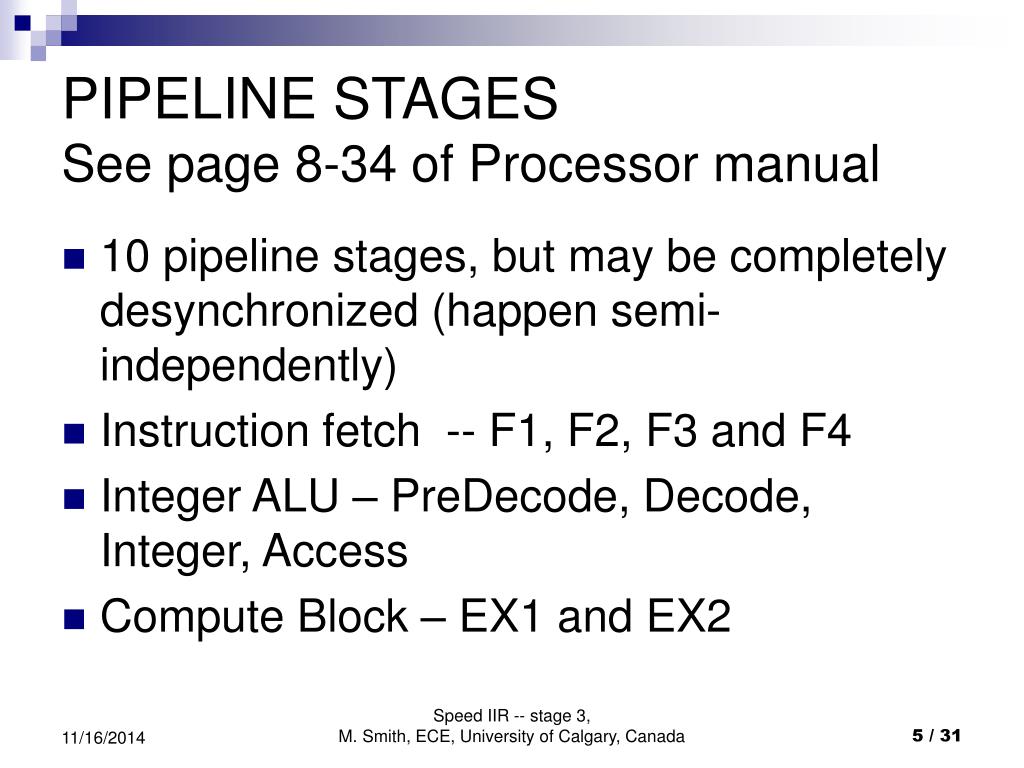 PIPELINE STAGES
See page 8-34 of Processor manual

- 10 pipeline stages, but may be completely desynchronized (happen semi-independently)
- Instruction fetch -- F1, F2, F3 and F4
- Integer ALU – PreDecode, Decode, Integer, Access
- Compute Block – EX1 and EX2

11/16/2014

Speed IIR -- stage 3,
M. Smith, ECE, University of Calgary, Canada

5 / 31